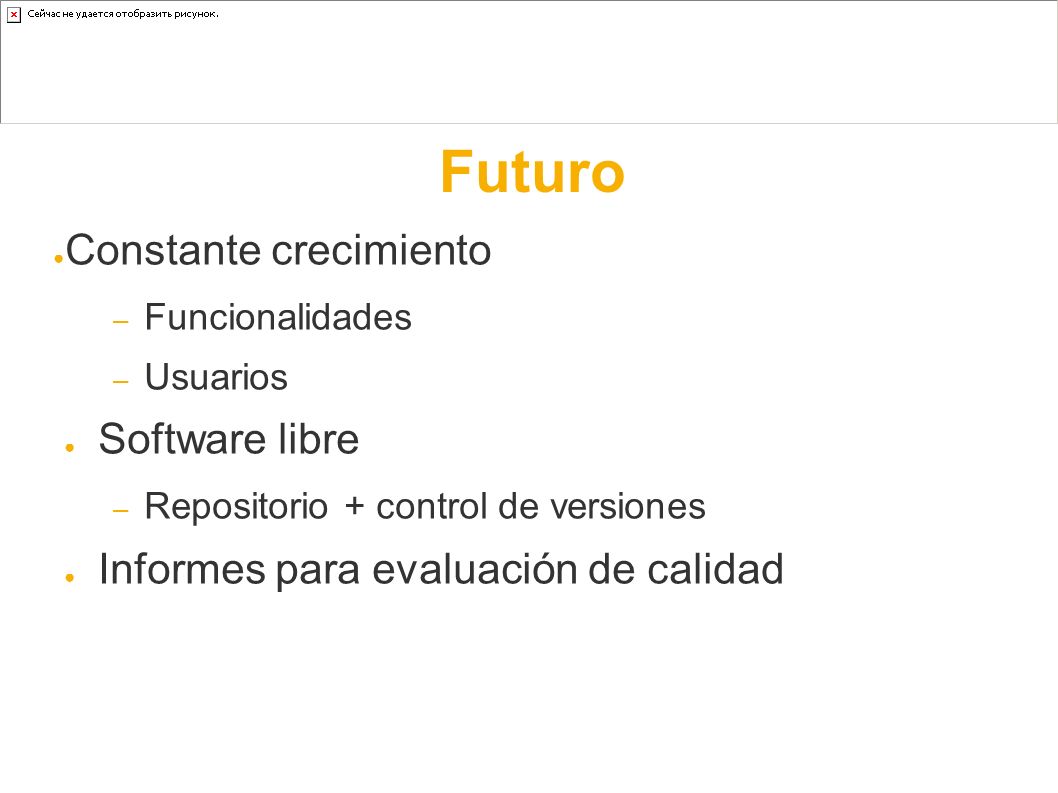 Сейчас не удается отобразить рисунок.

Futuro

● Constante crecimiento

– Funcionalidades

– Usuarios

● Software libre

– Repositorio + control de versiones

● Informes para evaluación de calidad